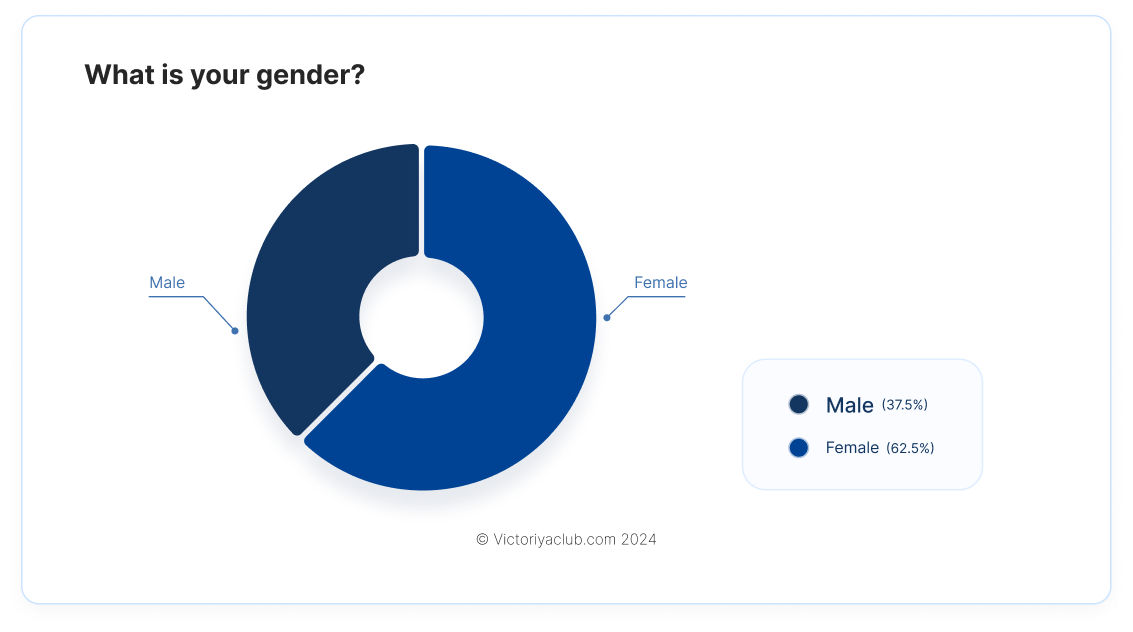 What is your gender?

Male

Female

Male (37.5%)
Female (62.5%)

© Victoriyaclub.com 2024